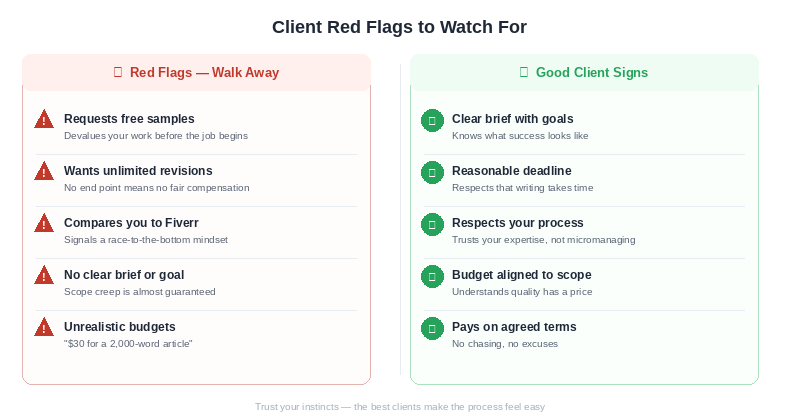 Client Red Flags to Watch For

Red Flags — Walk Away

Requests free samples
Devalues your work before the job begins

Wants unlimited revisions
No end point means no fair compensation

Compares you to Fiverr
Signals a race-to-the-bottom mindset

No clear brief or goal
Scope creep is almost guaranteed

Unrealistic budgets
"$30 for a 2,000-word article"

Good Client Signs

Clear brief with goals
Knows what success looks like

Reasonable deadline
Respects that writing takes time

Respects your process
Trusts your expertise, not micromanaging

Budget aligned to scope
Understands quality has a price

Pays on agreed terms
No chasing, no excuses

Trust your instincts — the best clients make the process feel easy